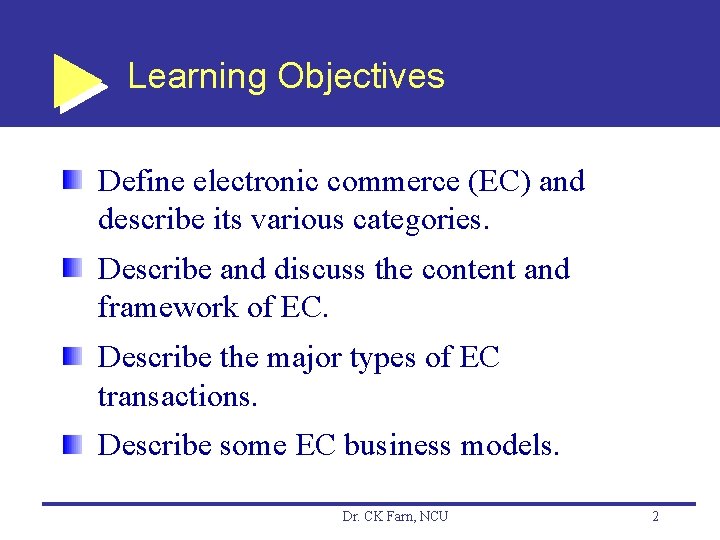 Learning Objectives

Define electronic commerce (EC) and describe its various categories.

Describe and discuss the content and framework of EC.

Describe the major types of EC transactions.

Describe some EC business models.

Dr. CK Farn, NCU

2